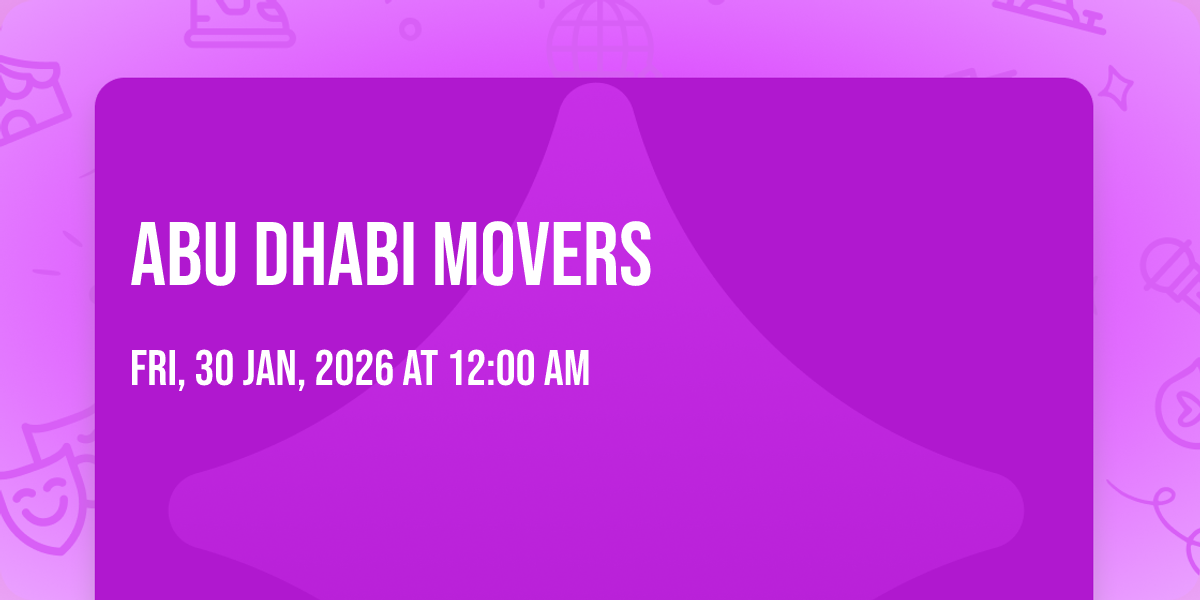 ABU DHABI MOVERS

FRI, 30 JAN, 2026 AT 12:00 AM